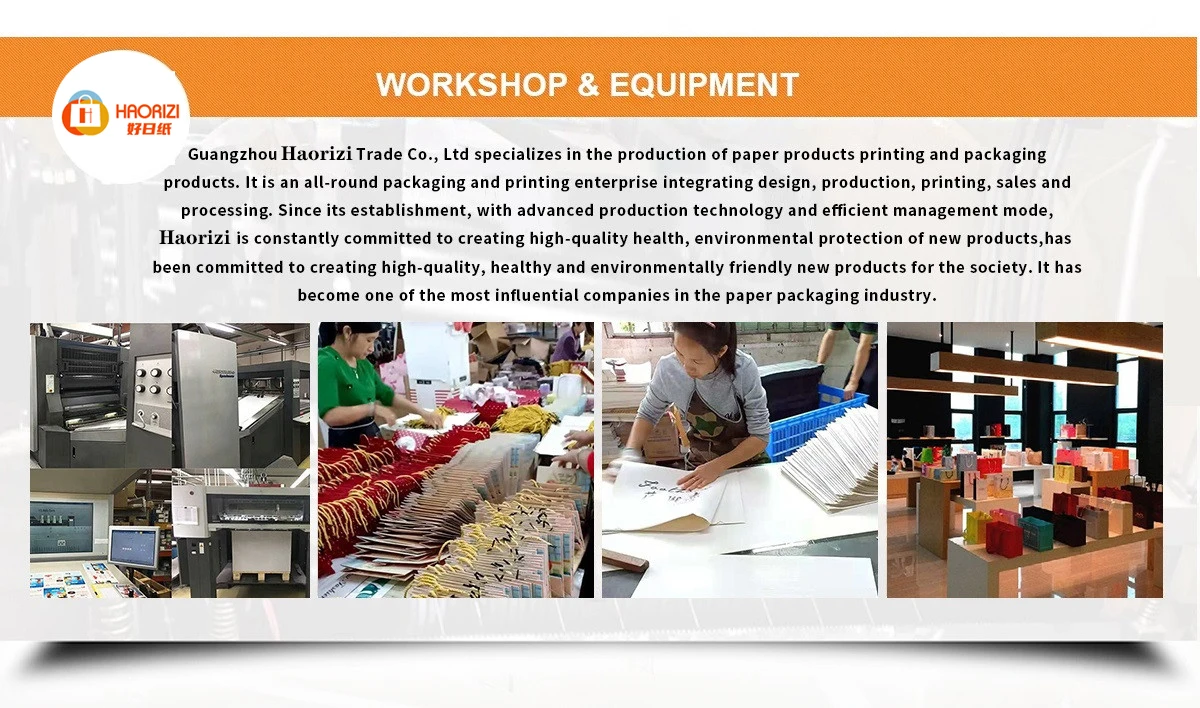 HAORIZI
好日纸

WORKSHOP & EQUIPMENT

Guangzhou Haorizi Trade Co., Ltd specializes in the production of paper products printing and packaging products. It is an all-round packaging and printing enterprise integrating design, production, printing, sales and processing. Since its establishment, with advanced production technology and efficient management mode, Haorizi is constantly committed to creating high-quality health, environmental protection of new products,has been committed to creating high-quality, healthy and environmentally friendly new products for the society. It has become one of the most influential companies in the paper packaging industry.